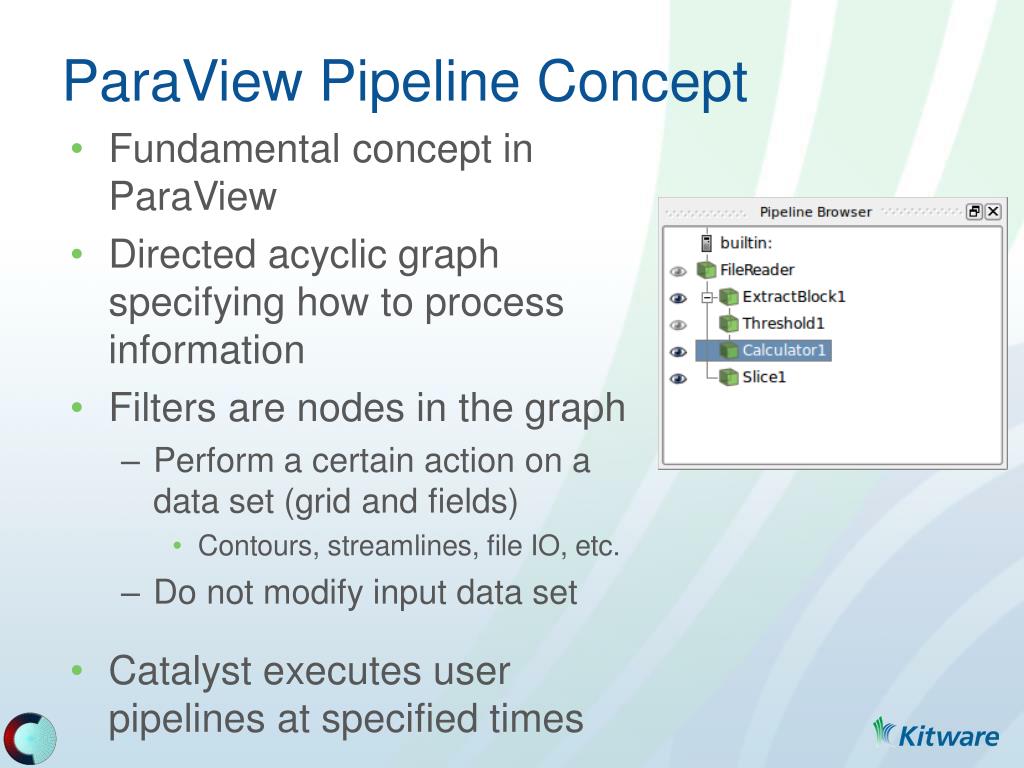 ParaView Pipeline Concept

• Fundamental concept in ParaView
• Directed acyclic graph specifying how to process information
• Filters are nodes in the graph
– Perform a certain action on a data set (grid and fields)
• Contours, streamlines, file IO, etc.
– Do not modify input data set
• Catalyst executes user pipelines at specified times

Pipeline Browser
builtin:
FileReader
ExtractBlock1
Threshold1
Calculator1
Slice1

Kitware